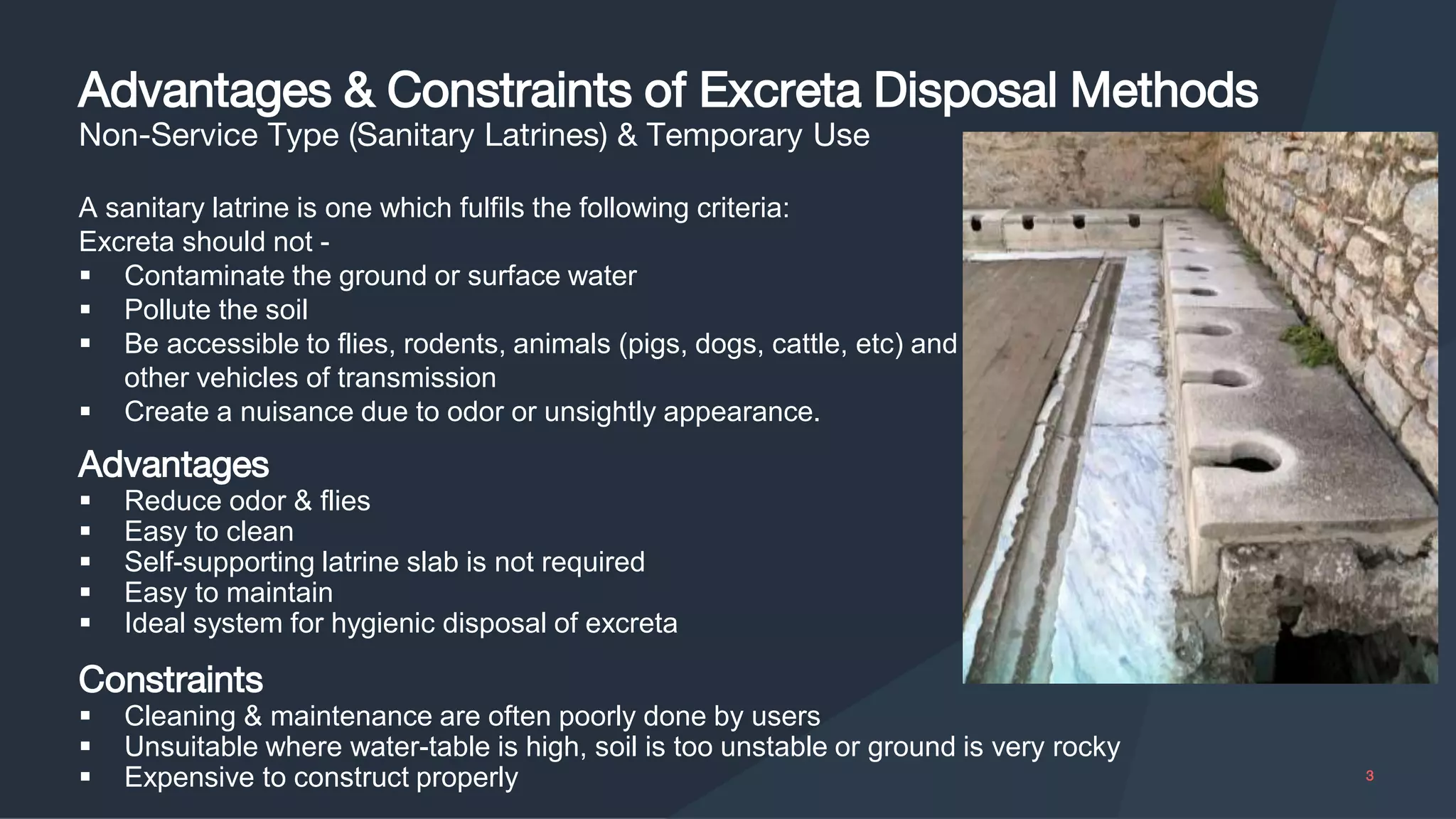 Advantages & Constraints of Excreta Disposal Methods
Non-Service Type (Sanitary Latrines) & Temporary Use

A sanitary latrine is one which fulfils the following criteria:
Excreta should not -
▪ Contaminate the ground or surface water
▪ Pollute the soil
▪ Be accessible to flies, rodents, animals (pigs, dogs, cattle, etc) and other vehicles of transmission
▪ Create a nuisance due to odor or unsightly appearance.

Advantages
▪ Reduce odor & flies
▪ Easy to clean
▪ Self-supporting latrine slab is not required
▪ Easy to maintain
▪ Ideal system for hygienic disposal of excreta

Constraints
▪ Cleaning & maintenance are often poorly done by users
▪ Unsuitable where water-table is high, soil is too unstable or ground is very rocky
▪ Expensive to construct properly

3